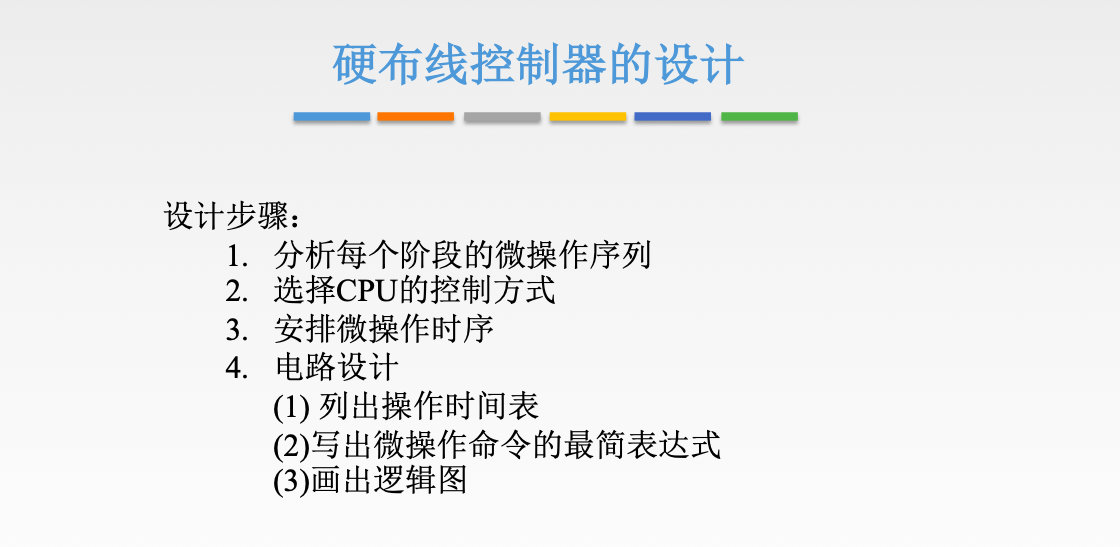 硬布线控制器的设计

设计步骤：
1. 分析每个阶段的微操作序列
2. 选择CPU的控制方式
3. 安排微操作时序
4. 电路设计
(1) 列出操作时间表
(2)写出微操作命令的最简表达式
(3)画出逻辑图